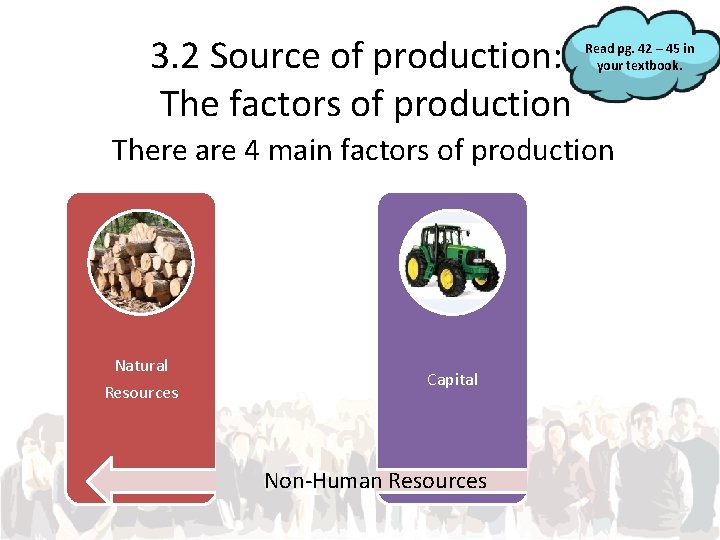 3.2 Source of production: The factors of production

Read pg. 42 – 45 in your textbook.

There are 4 main factors of production

Natural Resources

Capital

Non-Human Resources